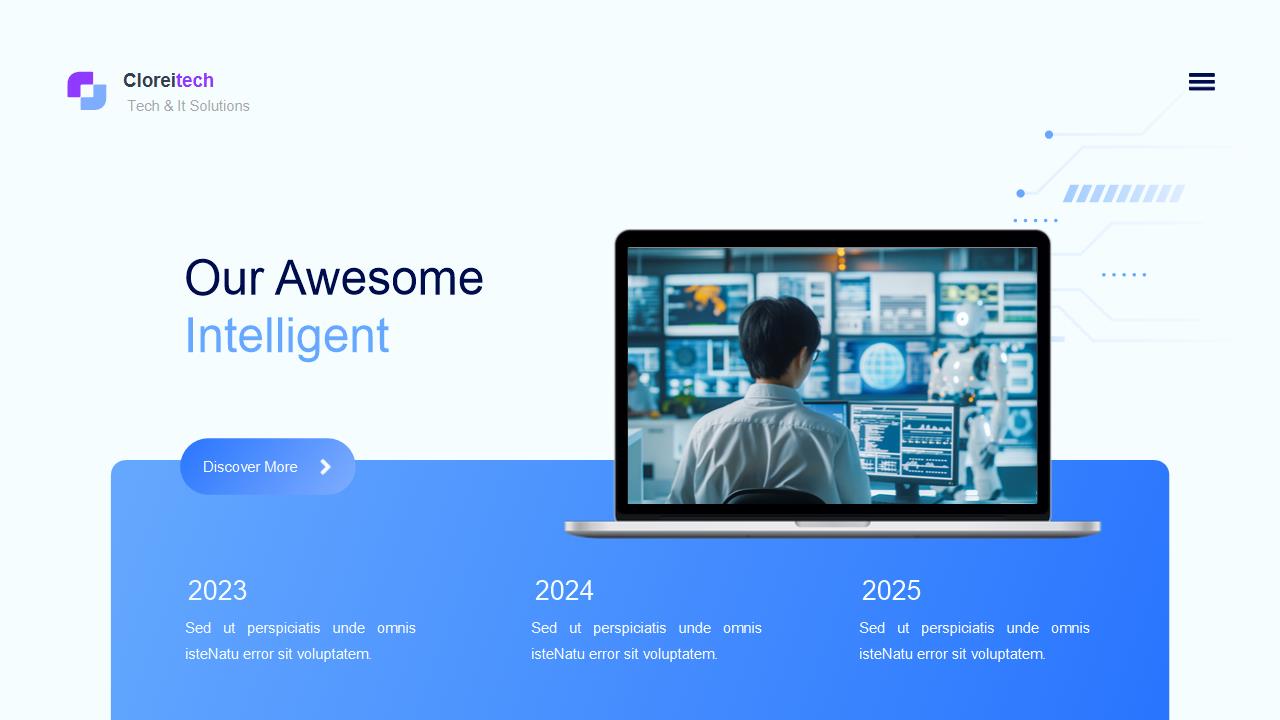 Cloreitech
Tech & It Solutions

Our Awesome
Intelligent

Discover More

2023
Sed ut perspiciatis unde omnis isteNatu error sit voluptatem.

2024
Sed ut perspiciatis unde omnis isteNatu error sit voluptatem.

2025
Sed ut perspiciatis unde omnis isteNatu error sit voluptatem.